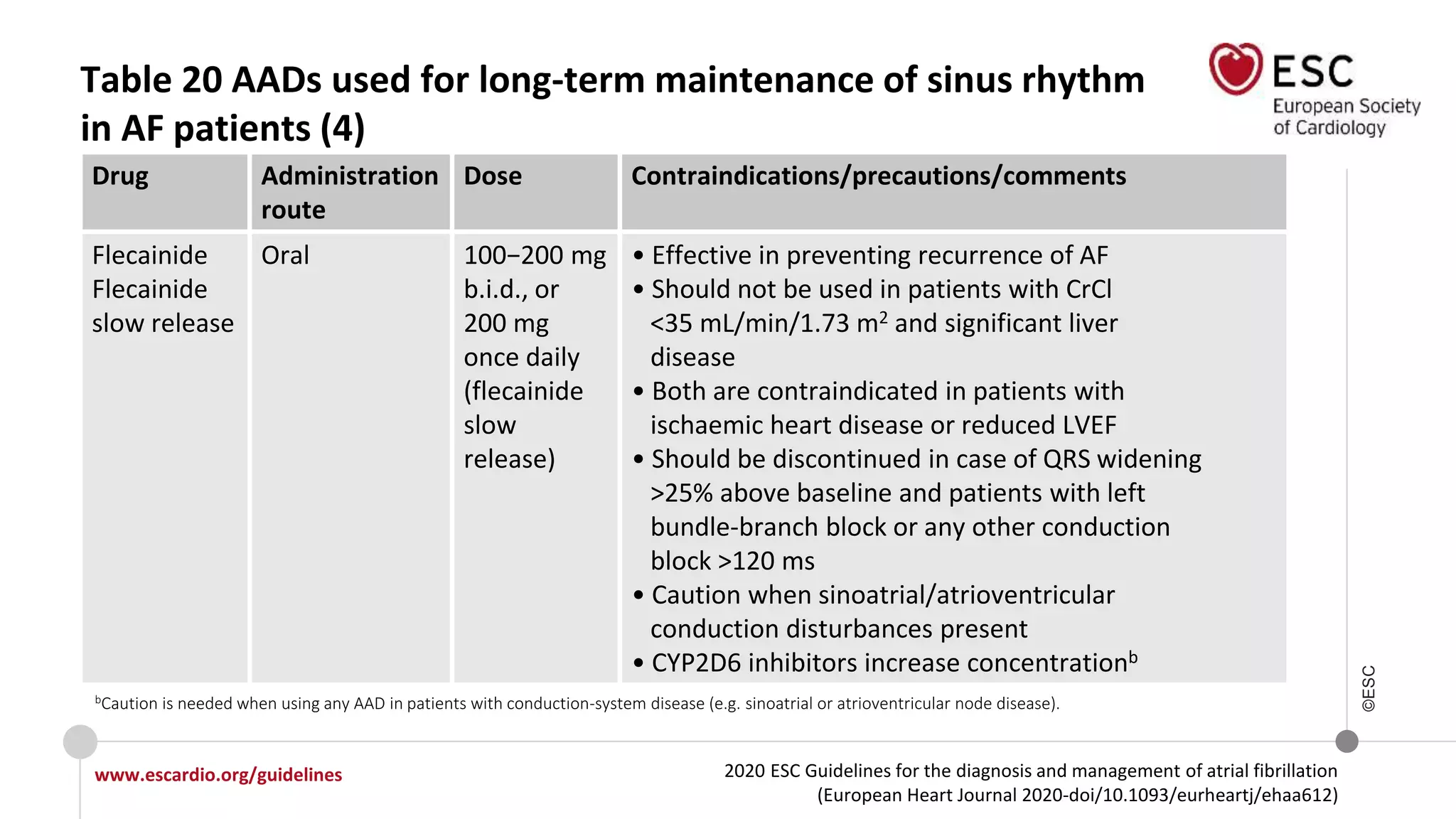 Table 20 AADs used for long-term maintenance of sinus rhythm in AF patients (4)

ESC
European Society of Cardiology

| Drug | Administration route | Dose | Contraindications/precautions/comments |
|---|---|---|---|
| Flecainide Flecainide slow release | Oral | 100–200 mg b.i.d., or 200 mg once daily (flecainide slow release) | • Effective in preventing recurrence of AF • Should not be used in patients with CrCl <35 mL/min/1.73 m$^2$ and significant liver disease • Both are contraindicated in patients with ischaemic heart disease or reduced LVEF • Should be discontinued in case of QRS widening >25% above baseline and patients with left bundle-branch block or any other conduction block >120 ms • Caution when sinoatrial/atrioventricular conduction disturbances present • CYP2D6 inhibitors increase concentration$^b$ |

$^b$Caution is needed when using any AAD in patients with conduction-system disease (e.g. sinoatrial or atrioventricular node disease).

©ESC

www.escardio.org/guidelines

2020 ESC Guidelines for the diagnosis and management of atrial fibrillation (European Heart Journal 2020-doi/10.1093/eurheartj/ehaa612)